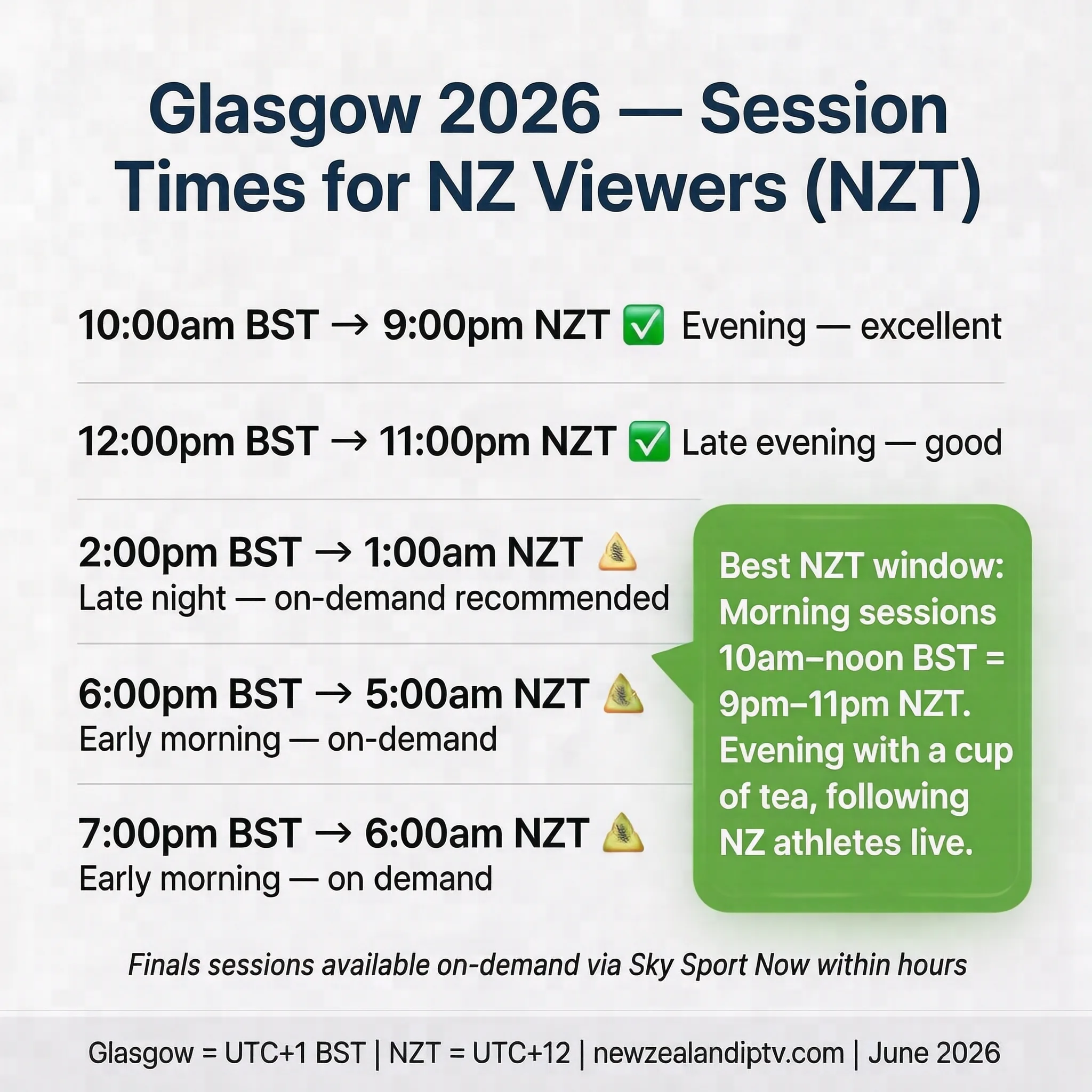 Glasgow 2026 — Session Times for NZ Viewers (NZT)

10:00am BST → 9:00pm NZT ✅ Evening — excellent

12:00pm BST → 11:00pm NZT ✅ Late evening — good

2:00pm BST → 1:00am NZT ⚠️
Late night — on-demand recommended

6:00pm BST → 5:00am NZT ⚠️
Early morning — on-demand

7:00pm BST → 6:00am NZT ⚠️
Early morning — on demand

Best NZT window: Morning sessions 10am–noon BST = 9pm–11pm NZT. Evening with a cup of tea, following NZ athletes live.

Finals sessions available on-demand via Sky Sport Now within hours

Glasgow = UTC+1 BST | NZT = UTC+12 | newzealandiptv.com | June 2026